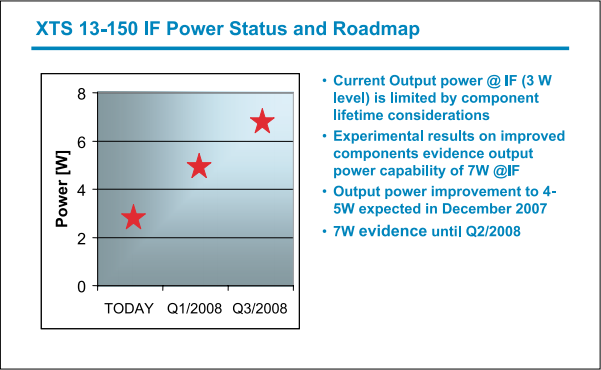 XTS 13-150 IF Power Status and Roadmap

Power [W]

8
6
4
2
0

TODAY Q1/2008 Q3/2008

• Current Output power @ IF (3 W level) is limited by component lifetime considerations
• Experimental results on improved components evidence output power capability of 7W @IF
• Output power improvement to 4-5W expected in December 2007
• 7W evidence until Q2/2008